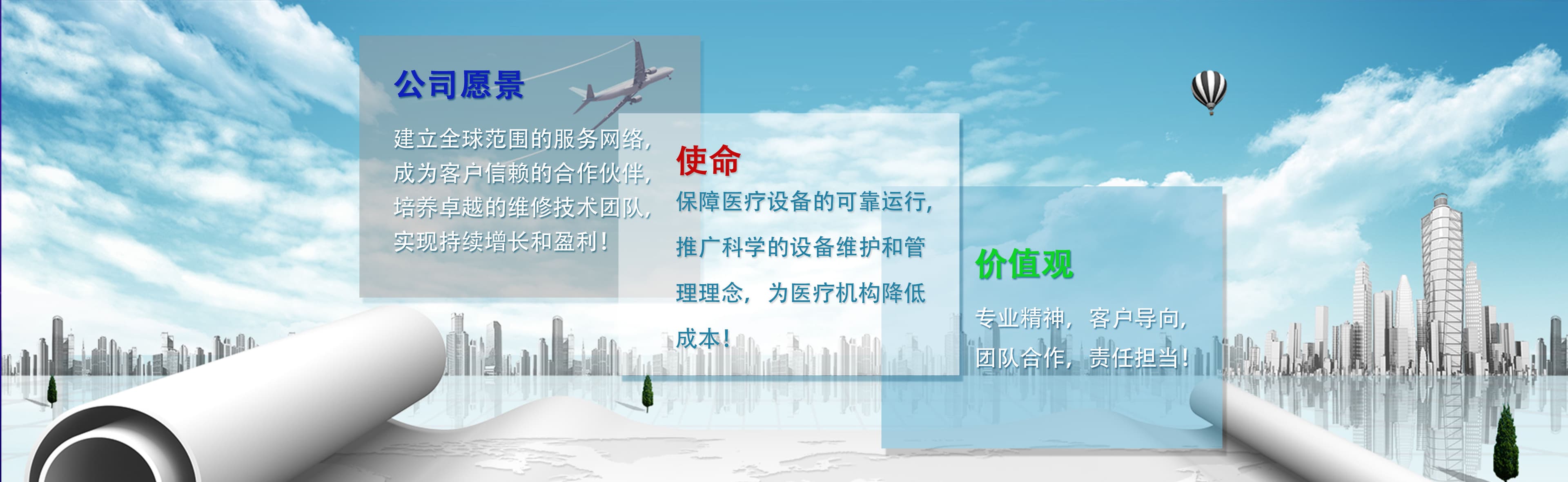 公司愿景

建立全球范围的服务网络，成为客户信赖的合作伙伴，培养卓越的维修技术团队，实现持续增长和盈利！

使命

保障医疗设备的可靠运行，推广科学的设备维护和管理理念，为医疗机构降低成本！

价值观

专业精神，客户导向，团队合作，责任担当！